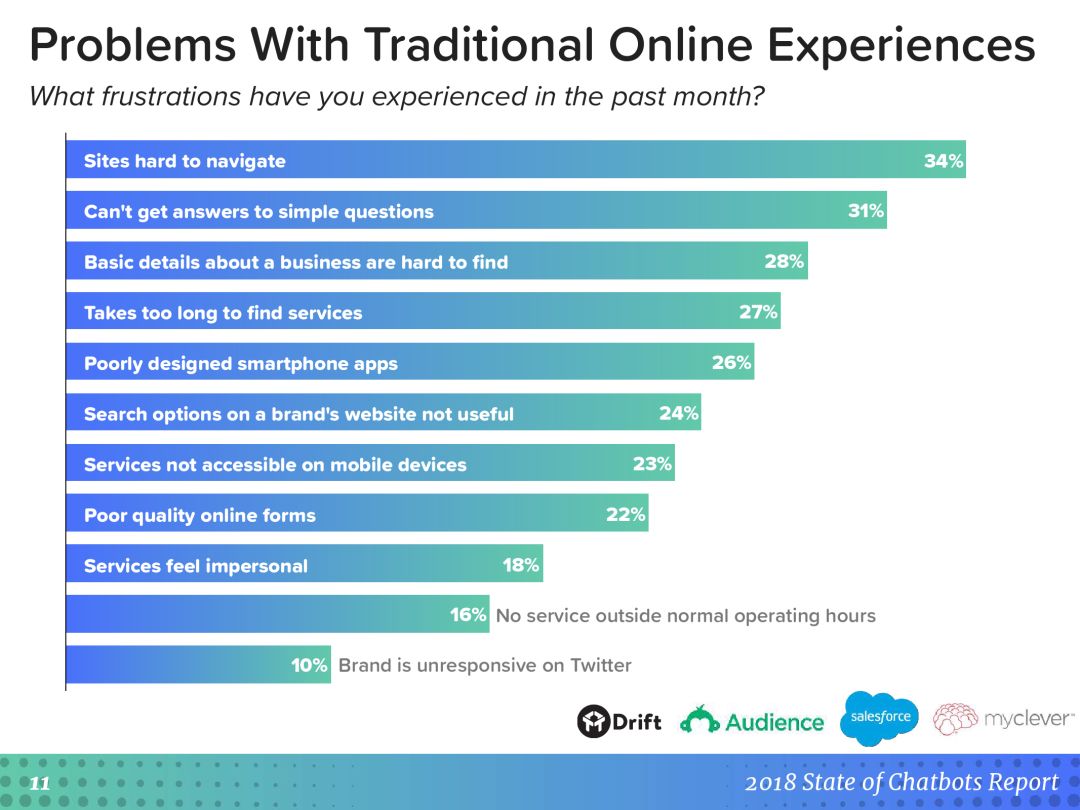 Problems With Traditional Online Experiences

What frustrations have you experienced in the past month?

Sites hard to navigate 34%

Can't get answers to simple questions 31%

Basic details about a business are hard to find 28%

Takes too long to find services 27%

Poorly designed smartphone apps 26%

Search options on a brand's website not useful 24%

Services not accessible on mobile devices 23%

Poor quality online forms 22%

Services feel impersonal 18%

16% No service outside normal operating hours

10% Brand is unresponsive on Twitter

Drift Audience salesforce myclever™

11

2018 State of Chatbots Report